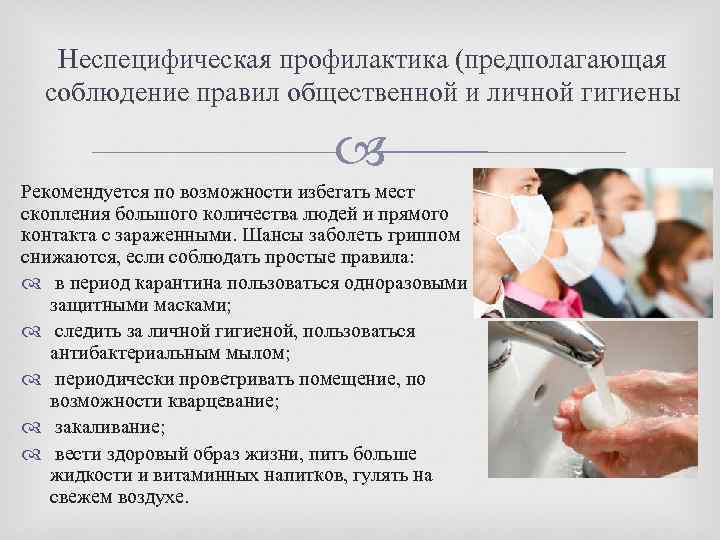 Неспецифическая профилактика (предполагающая соблюдение правил общественной и личной гигиены

Рекомендуется по возможности избегать мест скопления большого количества людей и прямого контакта с зараженными. Шансы заболеть гриппом снижаются, если соблюдать простые правила:

в период карантина пользоваться одноразовыми защитными масками;

следить за личной гигиеной, пользоваться антибактериальным мылом;

периодически проветривать помещение, по возможности кварцевание;

закаливание;

вести здоровый образ жизни, пить больше жидкости и витаминных напитков, гулять на свежем воздухе.